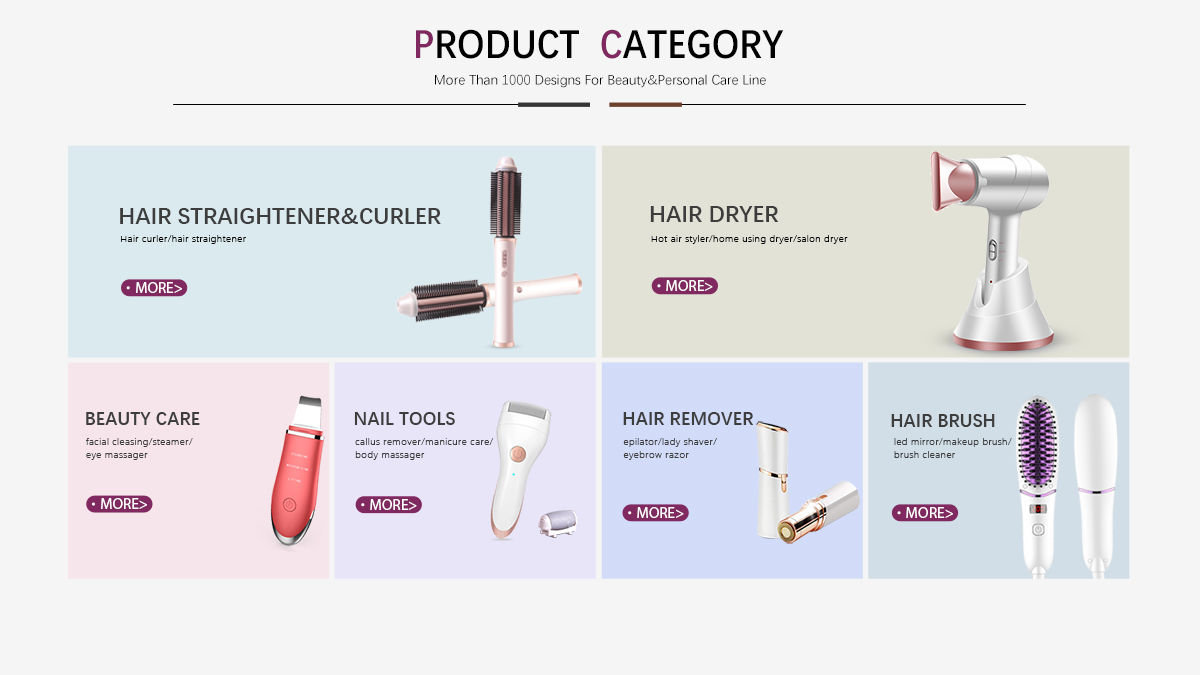 PRODUCT CATEGORY
More Than 1000 Designs For Beauty&Personal Care Line

HAIR STRAIGHTENER&CURLER
Hair curler/hair straightener
• MORE>

HAIR DRYER
Hot air styler/home using dryer/salon dryer
• MORE>

BEAUTY CARE
facial cleasing/steamer/ eye massager
• MORE>

NAIL TOOLS
callus remover/manicure care/ body massager
• MORE>

HAIR REMOVER
epilator/lady shaver/ eyebrow razor
• MORE>

HAIR BRUSH
led mirror/makeup brush/ brush cleaner
• MORE>